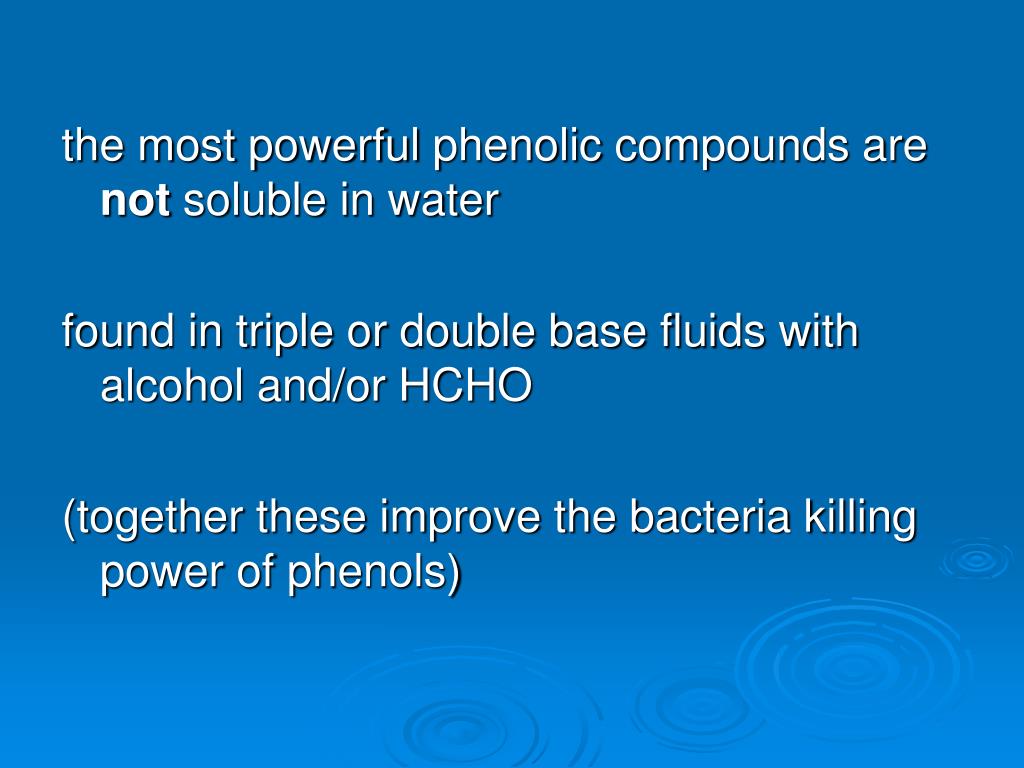 the most powerful phenolic compounds are not soluble in water

found in triple or double base fluids with alcohol and/or HCHO

(together these improve the bacteria killing power of phenols)